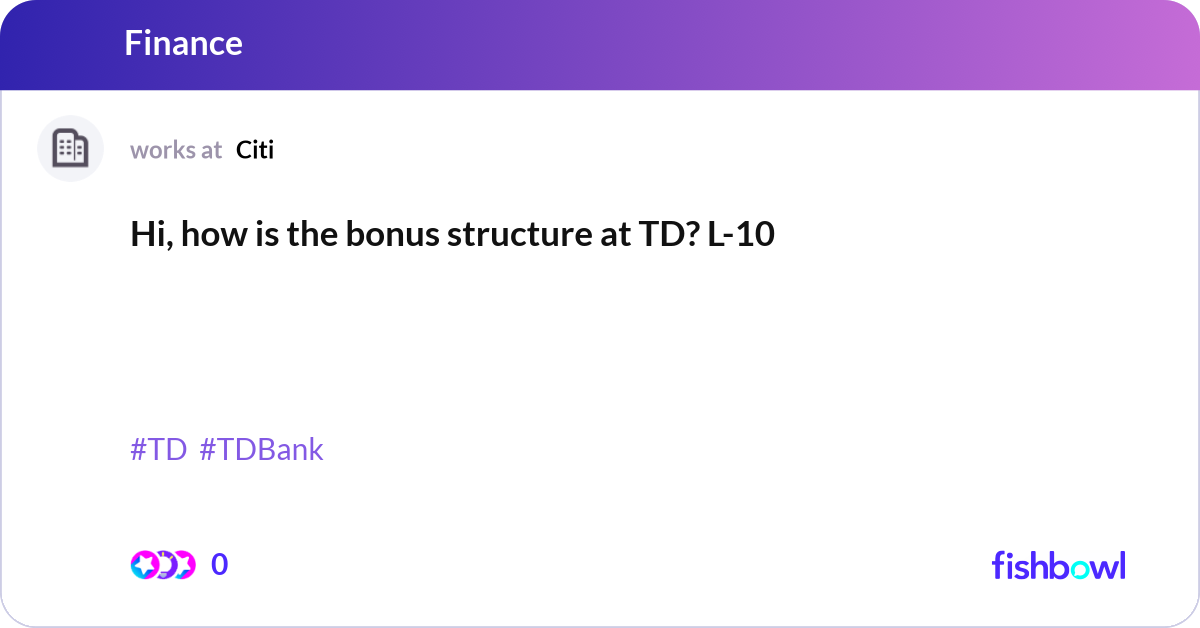 Finance

works at Citi

Hi, how is the bonus structure at TD? L-10

#TD #TDBank

0

fishbowl